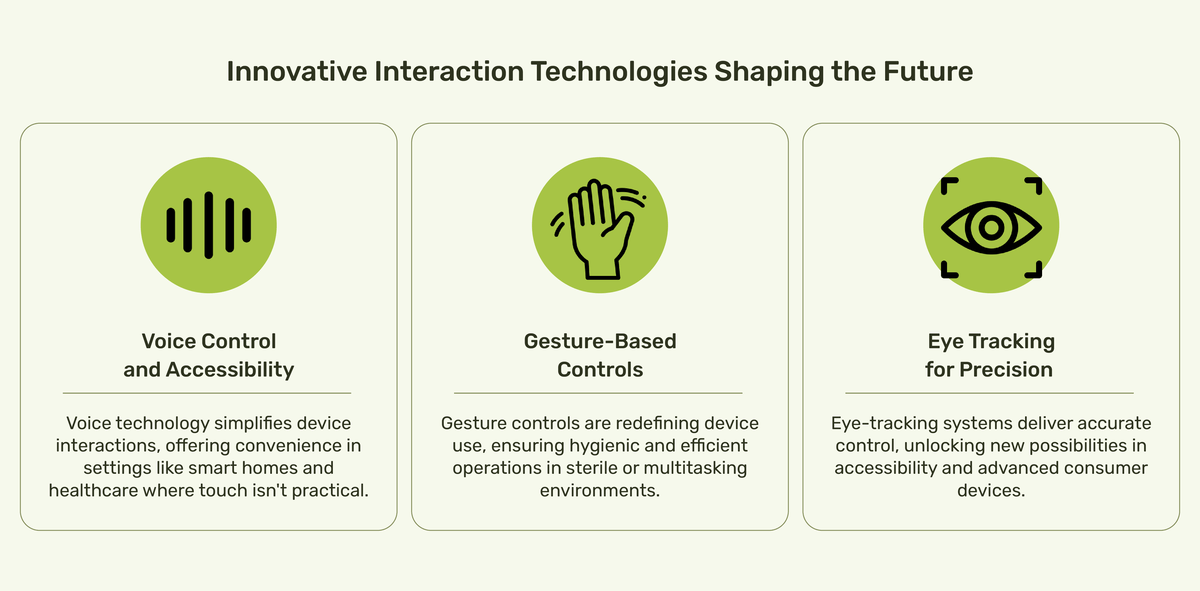 Innovative Interaction Technologies Shaping the Future

Voice Control and Accessibility

Voice technology simplifies device interactions, offering convenience in settings like smart homes and healthcare where touch isn't practical.

Gesture-Based Controls

Gesture controls are redefining device use, ensuring hygienic and efficient operations in sterile or multitasking environments.

Eye Tracking for Precision

Eye-tracking systems deliver accurate control, unlocking new possibilities in accessibility and advanced consumer devices.